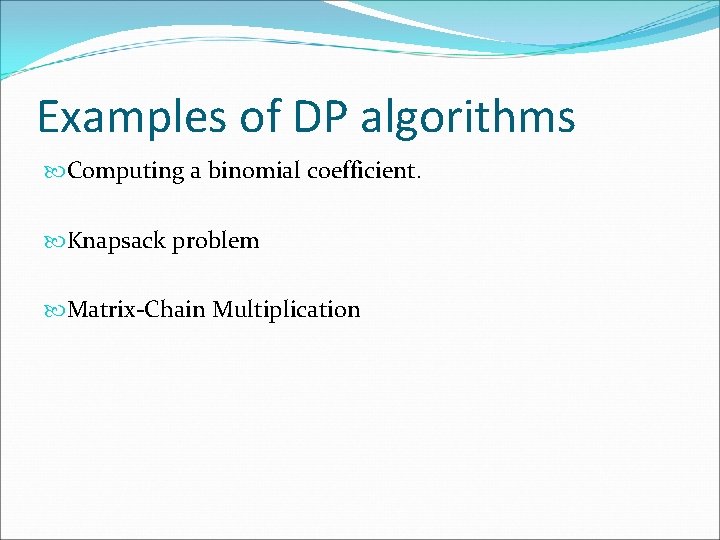 Examples of DP algorithms

Computing a binomial coefficient.

Knapsack problem

Matrix-Chain Multiplication